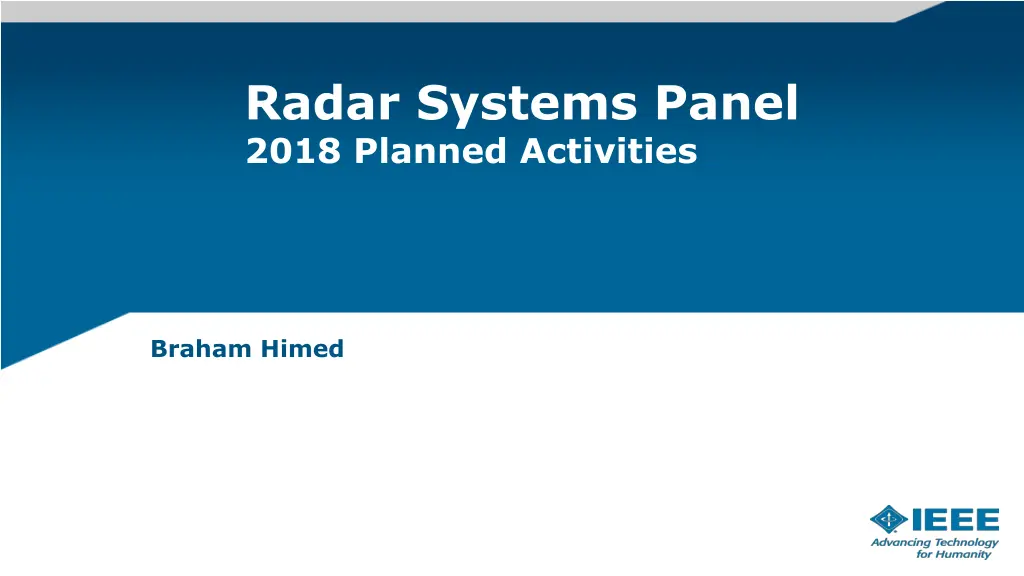 Radar Systems Panel
2018 Planned Activities

Braham Himed

IEEE
Advancing Technology for Humanity